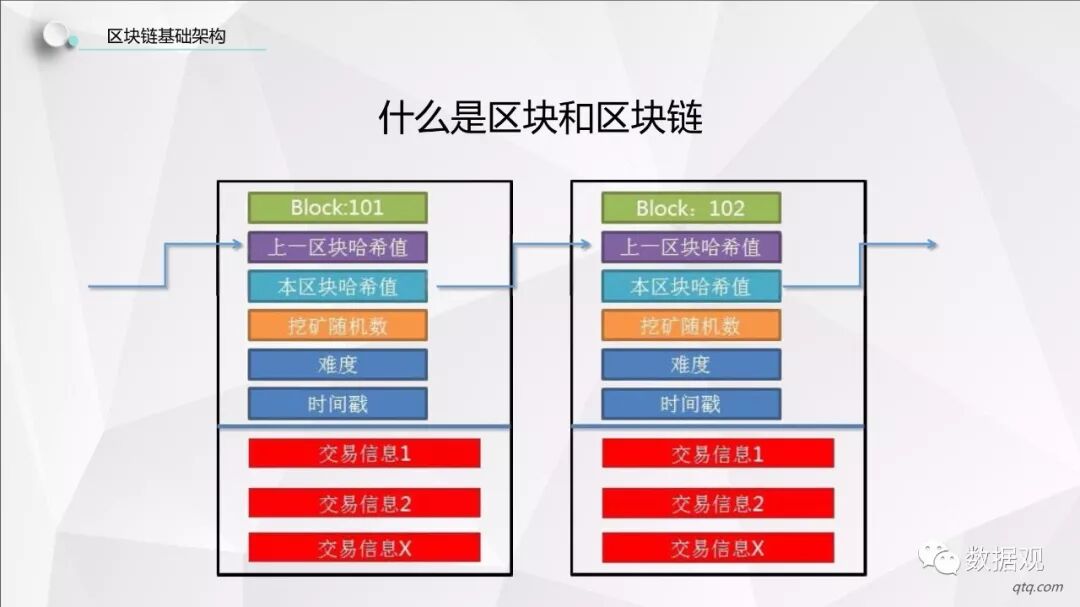 区块链基础架构

什么是区块和区块链

Block:101
上一区块哈希值
本区块哈希值
挖矿随机数
难度
时间戳
交易信息1
交易信息2
交易信息X

Block：102
上一区块哈希值
本区块哈希值
挖矿随机数
难度
时间戳
交易信息1
交易信息2
交易信息X

数据观
qtq.com